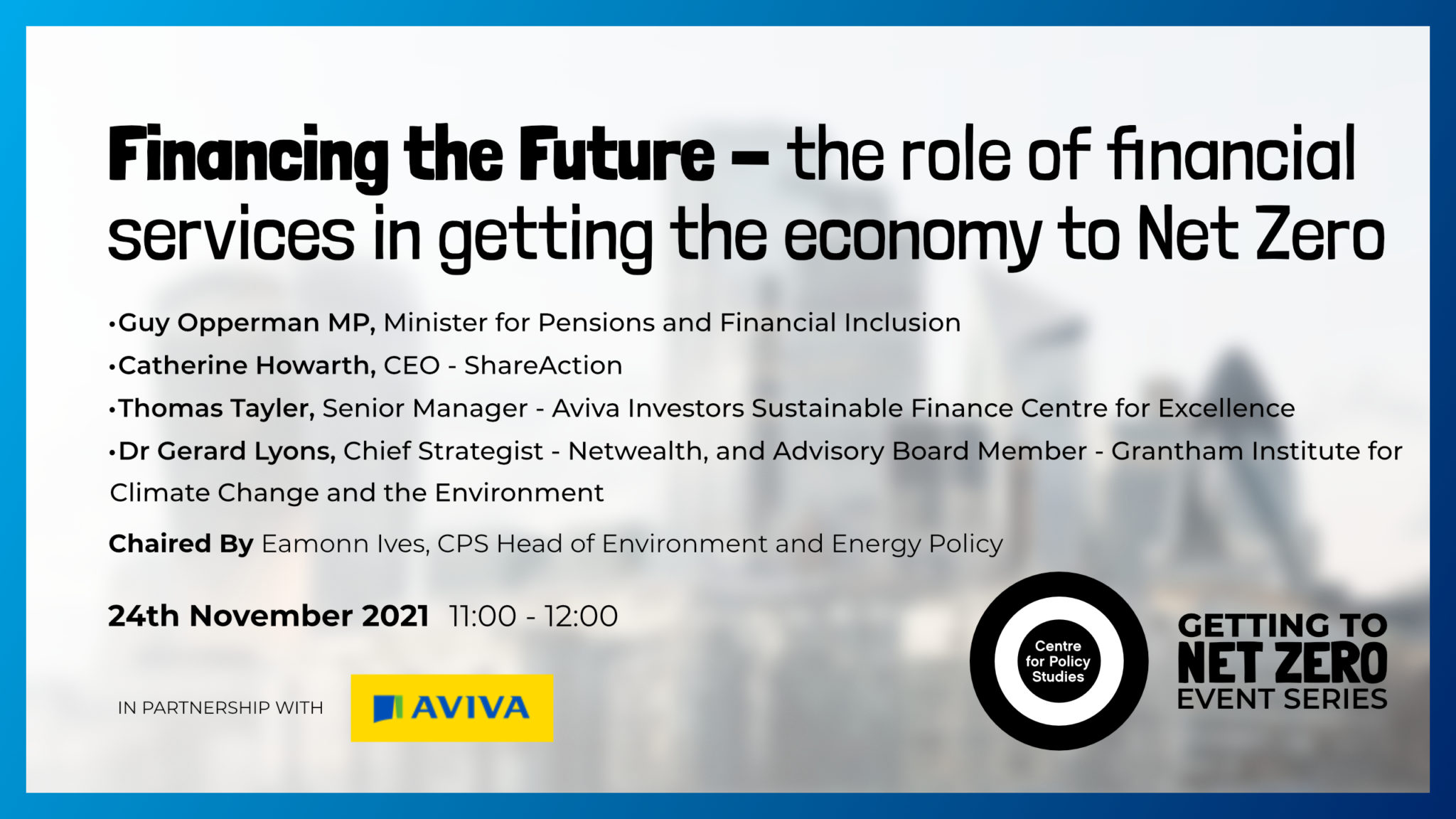 Financing the Future – the role of financial services in getting the economy to Net Zero

•Guy Opperman MP, Minister for Pensions and Financial Inclusion

•Catherine Howarth, CEO - ShareAction

•Thomas Tayler, Senior Manager - Aviva Investors Sustainable Finance Centre for Excellence

•Dr Gerard Lyons, Chief Strategist - Netwealth, and Advisory Board Member - Grantham Institute for Climate Change and the Environment

Chaired By Eamonn Ives, CPS Head of Environment and Energy Policy

24th November 2021 11:00 - 12:00

IN PARTNERSHIP WITH AVIVA

Centre for Policy Studies

GETTING TO NET ZERO EVENT SERIES